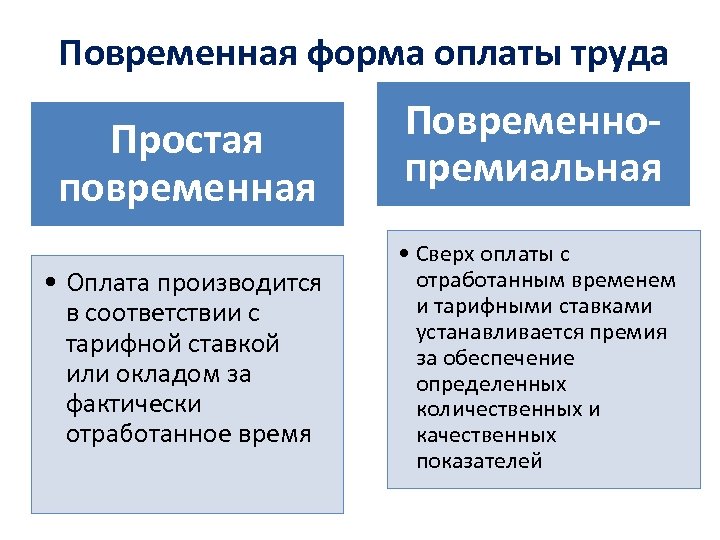 Повременная форма оплаты труда

Простая повременная

• Оплата производится в соответствии с тарифной ставкой или окладом за фактически отработанное время

Повременно-премиальная

• Сверх оплаты с отработанным временем и тарифными ставками устанавливается премия за обеспечение определенных количественных и качественных показателей